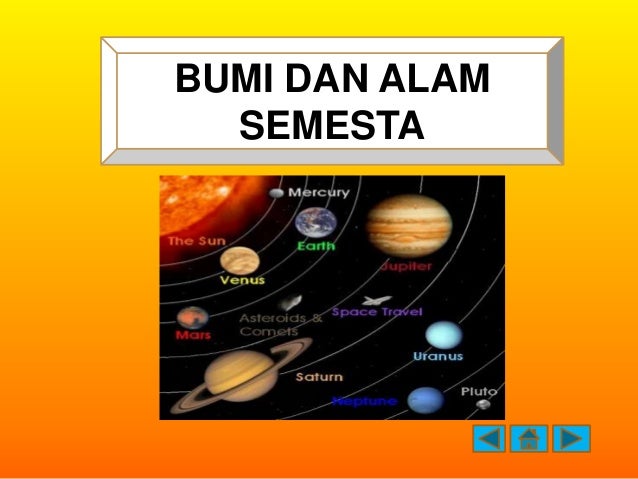 BUMI DAN ALAM SEMESTA

Mercury
The Sun
Earth
Jupiter
Venus
Asteroids & Comets
Space Travel
Mars
Uranus
Saturn
Neptune
Pluto